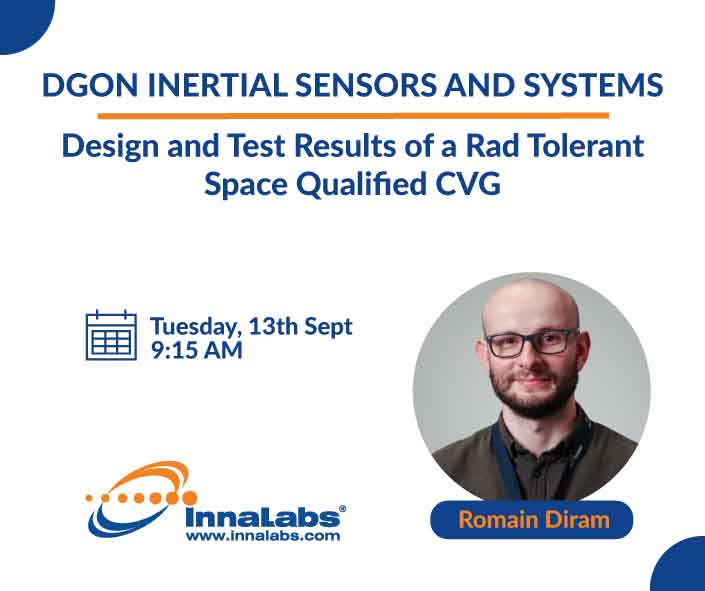 DGON INERTIAL SENSORS AND SYSTEMS

Design and Test Results of a Rad Tolerant Space Qualified CVG

Tuesday, 13th Sept
9:15 AM

InnaLabs®
www.innalabs.com

Romain Diram